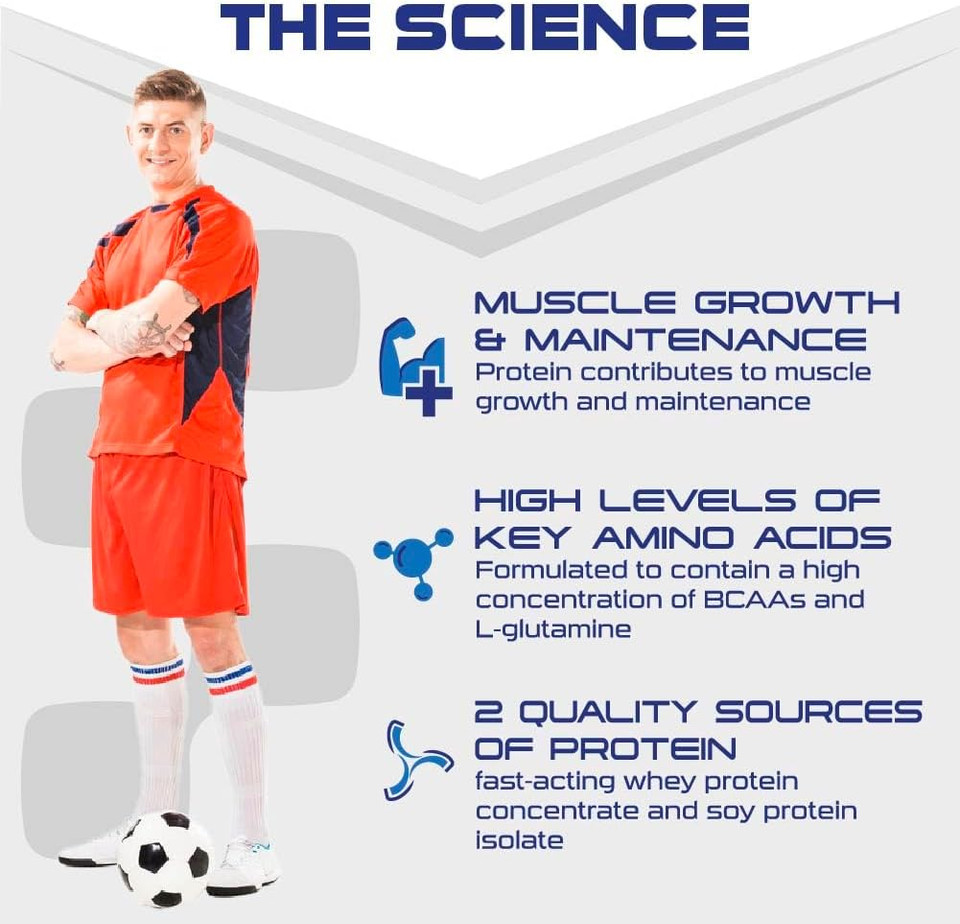 THE SCIENCE

MUSCLE GROWTH & MAINTENANCE
Protein contributes to muscle growth and maintenance

HIGH LEVELS OF KEY AMINO ACIDS
Formulated to contain a high concentration of BCAAs and L-glutamine

2 QUALITY SOURCES OF PROTEIN
fast-acting whey protein concentrate and soy protein isolate